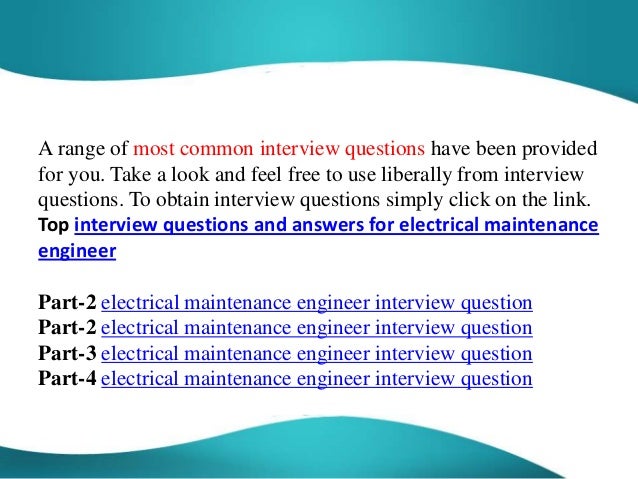 A range of most common interview questions have been provided for you. Take a look and feel free to use liberally from interview questions. To obtain interview questions simply click on the link. Top interview questions and answers for electrical maintenance engineer

Part-2 electrical maintenance engineer interview question
Part-2 electrical maintenance engineer interview question
Part-3 electrical maintenance engineer interview question
Part-4 electrical maintenance engineer interview question